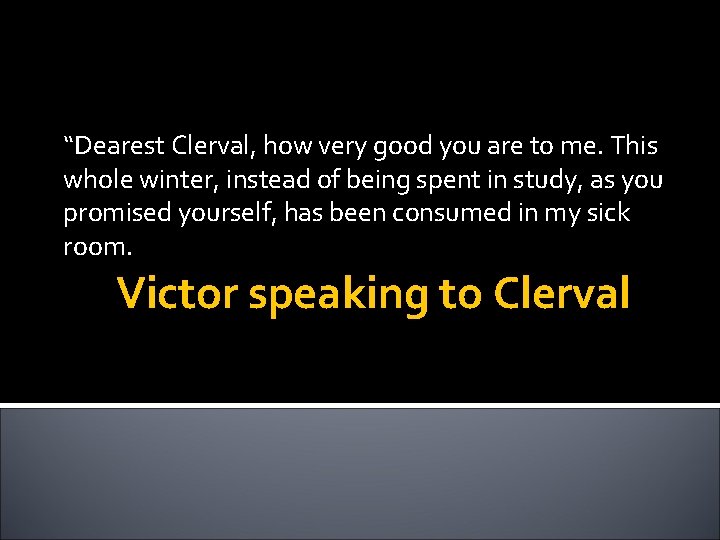 “Dearest Clerval, how very good you are to me. This whole winter, instead of being spent in study, as you promised yourself, has been consumed in my sick room.

Victor speaking to Clerval